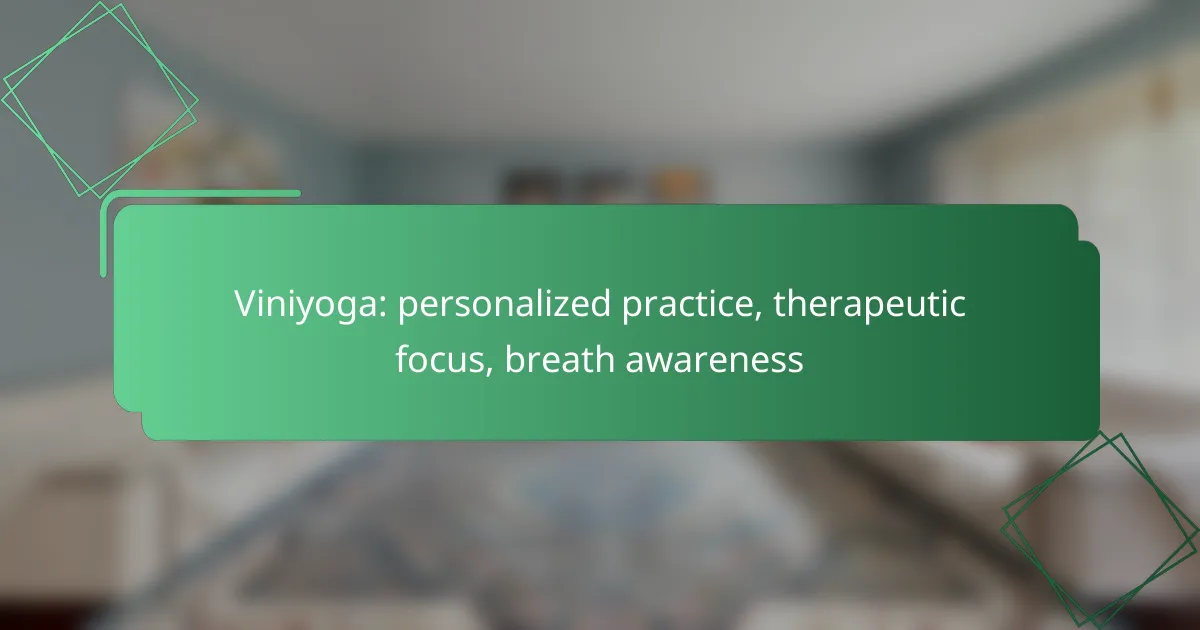 Viniyoga: personalized practice, therapeutic focus, breath awareness